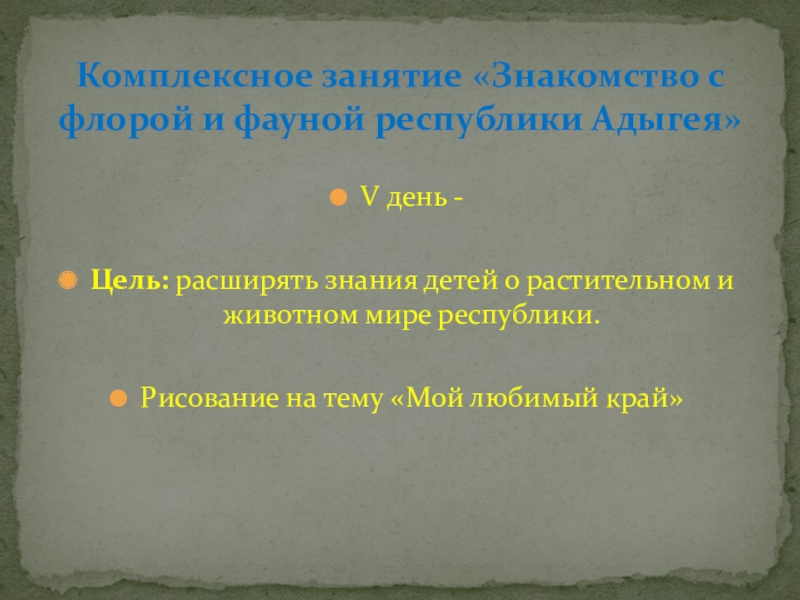 Комплексное занятие «Знакомство с флорой и фауной республики Адыгея»

V день -

Цель: расширять знания детей о растительном и животном мире республики.

Рисование на тему «Мой любимый край»